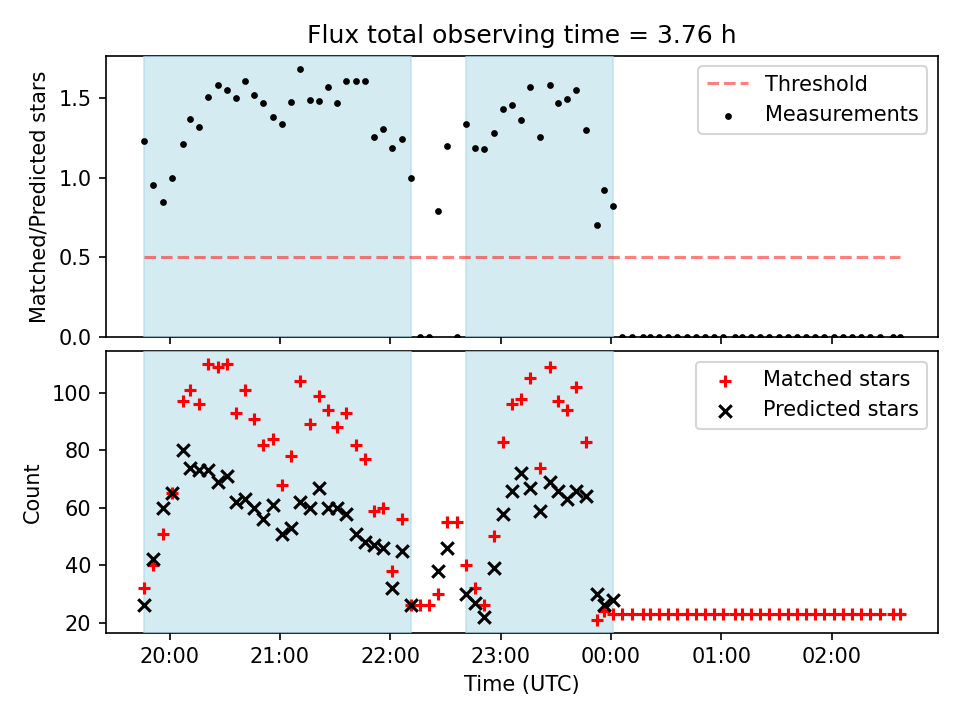 Flux total observing time = 3.76 h

Matched/Predicted stars

1.5
1.0
0.5
0.0

Threshold
Measurements

Count

100
80
60
40
20

Matched stars
Predicted stars

20:00
21:00
22:00
23:00
00:00
01:00
02:00

Time (UTC)